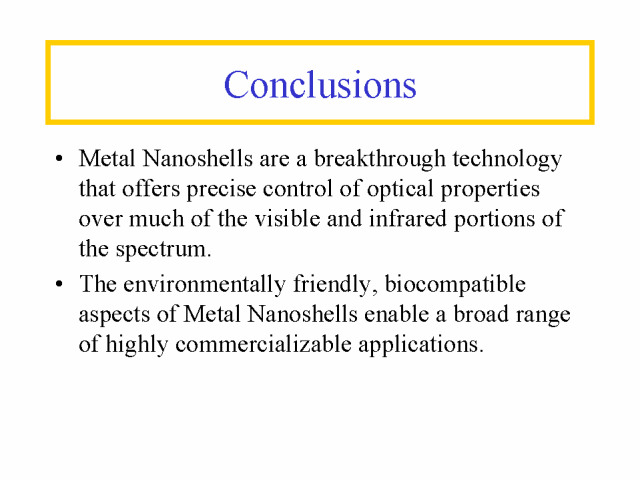 Conclusions

• Metal Nanoshells are a breakthrough technology that offers precise control of optical properties over much of the visible and infrared portions of the spectrum.

• The environmentally friendly, biocompatible aspects of Metal Nanoshells enable a broad range of highly commercializable applications.